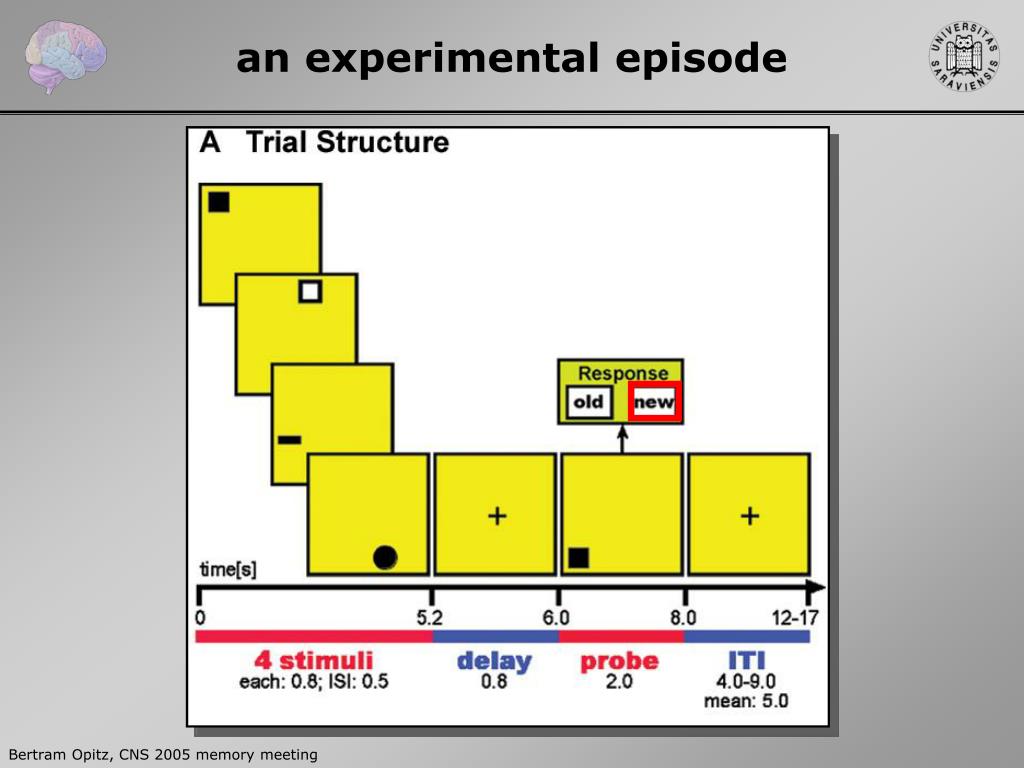 an experimental episode

UNIVERSITAS SARAVIENSIS

A Trial Structure

Response
old new

+

+

time[s]

0 5.2 6.0 8.0 12-17

4 stimuli
each: 0.8; ISI: 0.5

delay
0.8

probe
2.0

ITI
4.0-9.0
mean: 5.0

Bertram Opitz, CNS 2005 memory meeting